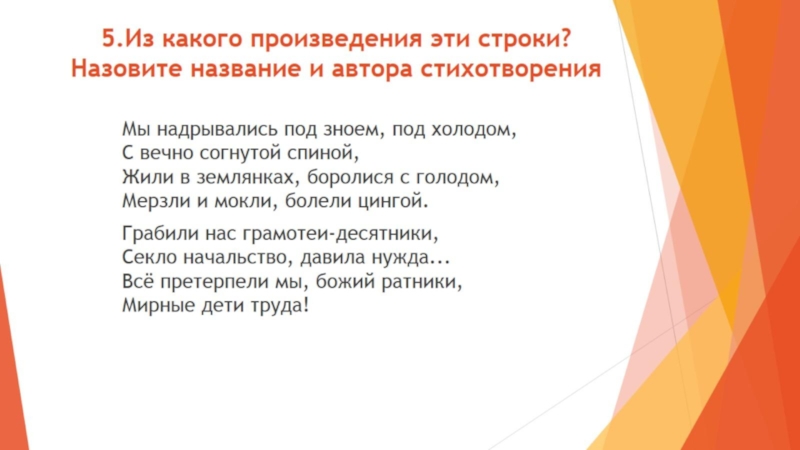 5.Из какого произведения эти строки? Назовите название и автора стихотворения

Мы надрывались под зноем, под холодом,
С вечно согнутой спиной,
Жили в землянках, боролися с голодом,
Мерзли и мокли, болели цингой.

Грабили нас грамотеи-десятники,
Секло начальство, давила нужда...
Всё претерпели мы, божий ратники,
Мирные дети труда!